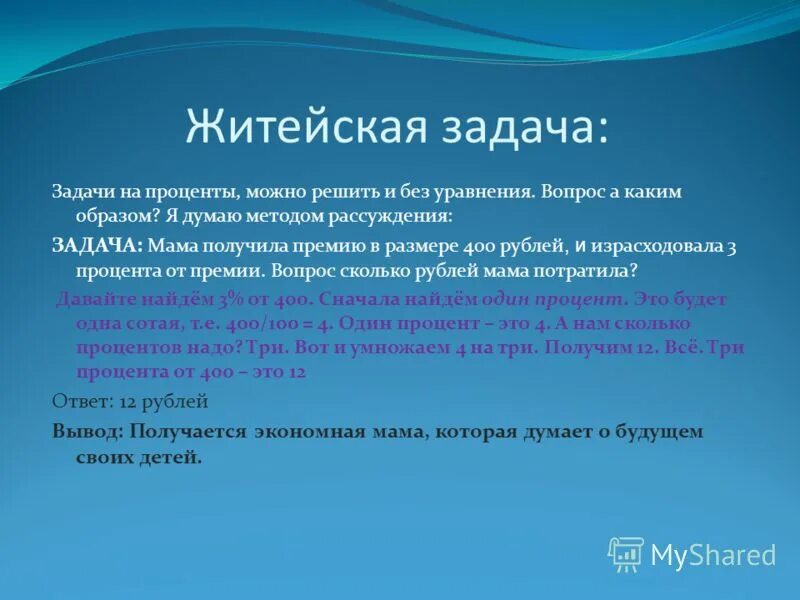 Житейская задача:

Задачи на проценты, можно решить и без уравнения. Вопрос а каким образом? Я думаю методом рассуждения:

ЗАДАЧА: Мама получила премию в размере 400 рублей, и израсходовала 3 процента от премии. Вопрос сколько рублей мама потратила?

Давайте найдём 3% от 400. Сначала найдём один процент. Это будет одна сотая, т.е. 400/100 = 4. Один процент – это 4. А нам сколько процентов надо? Три. Вот и умножаем 4 на три. Получим 12. Всё. Три процента от 400 – это 12

Ответ: 12 рублей

Вывод: Получается экономная мама, которая думает о будущем своих детей.

MyShared